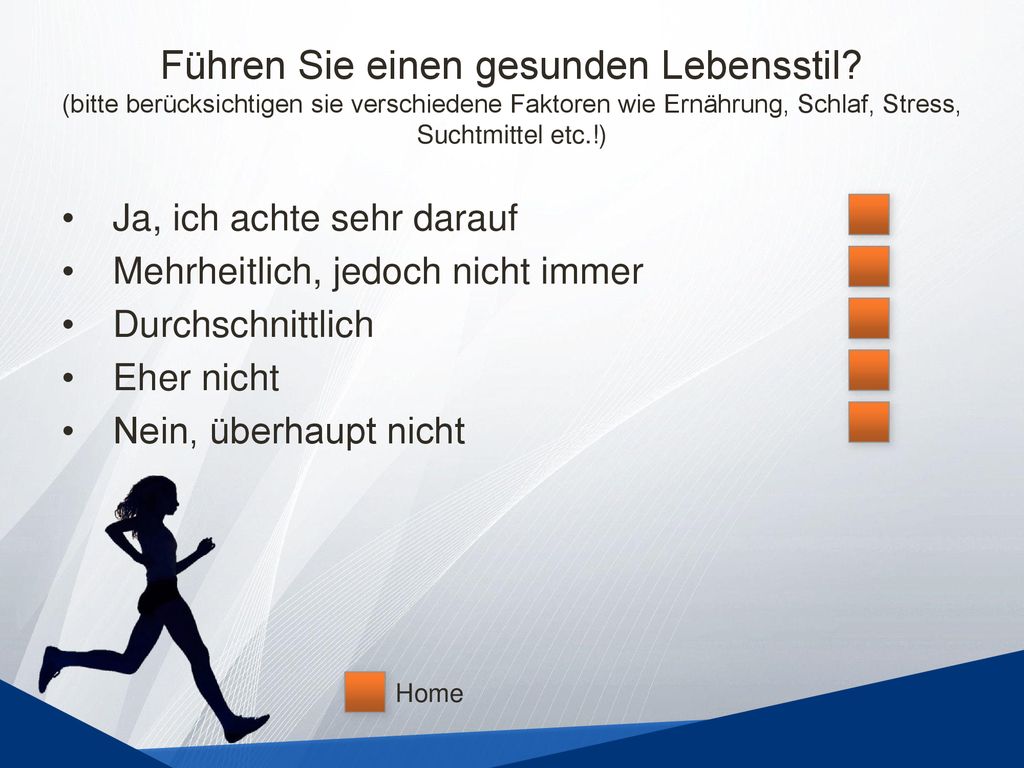 Führen Sie einen gesunden Lebensstil?
(bitte berücksichtigen sie verschiedene Faktoren wie Ernährung, Schlaf, Stress, Suchtmittel etc.!)

• Ja, ich achte sehr darauf
• Mehrheitlich, jedoch nicht immer
• Durchschnittlich
• Eher nicht
• Nein, überhaupt nicht

Home